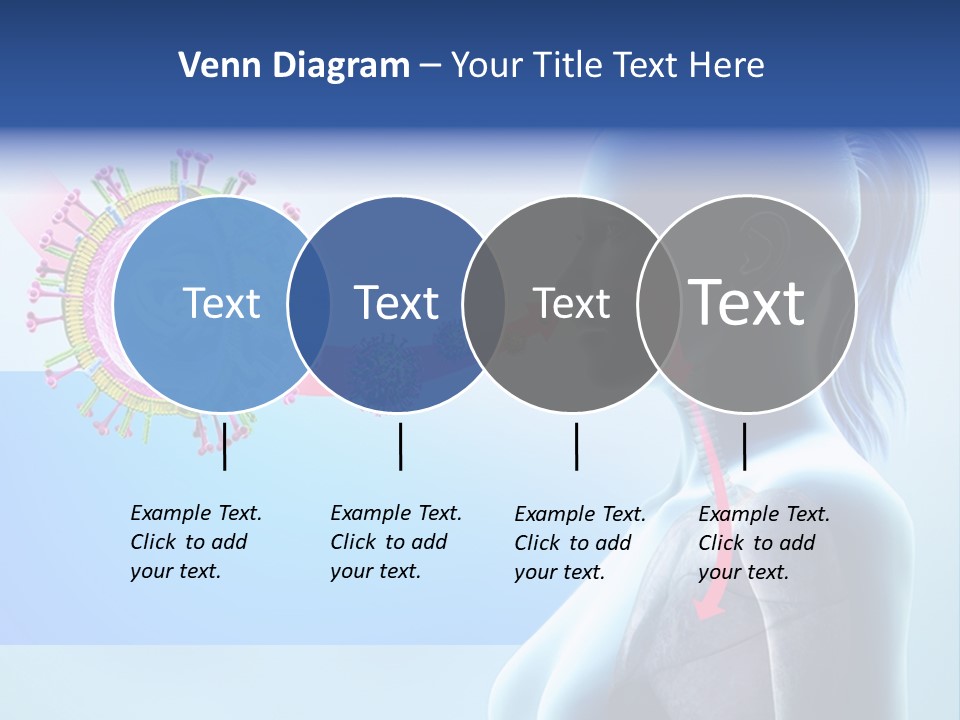 Venn Diagram – Your Title Text Here

Text

Text

Text

Text

Example Text. Click to add your text.

Example Text. Click to add your text.

Example Text. Click to add your text.

Example Text. Click to add your text.